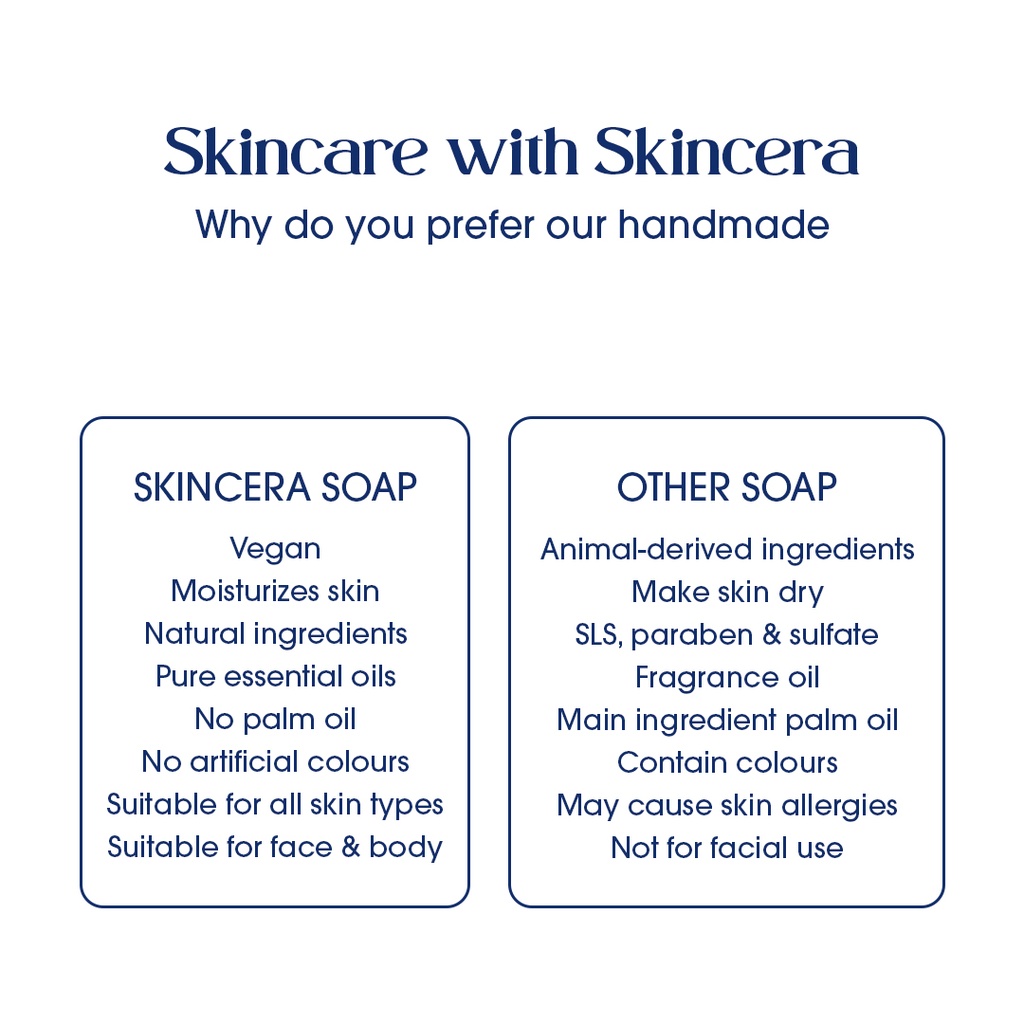 Skincare with Skincera
Why do you prefer our handmade

SKINCERA SOAP
Vegan
Moisturizes skin
Natural ingredients
Pure essential oils
No palm oil
No artificial colours
Suitable for all skin types
Suitable for face & body

OTHER SOAP
Animal-derived ingredients
Make skin dry
SLS, paraben & sulfate
Fragrance oil
Main ingredient palm oil
Contain colours
May cause skin allergies
Not for facial use